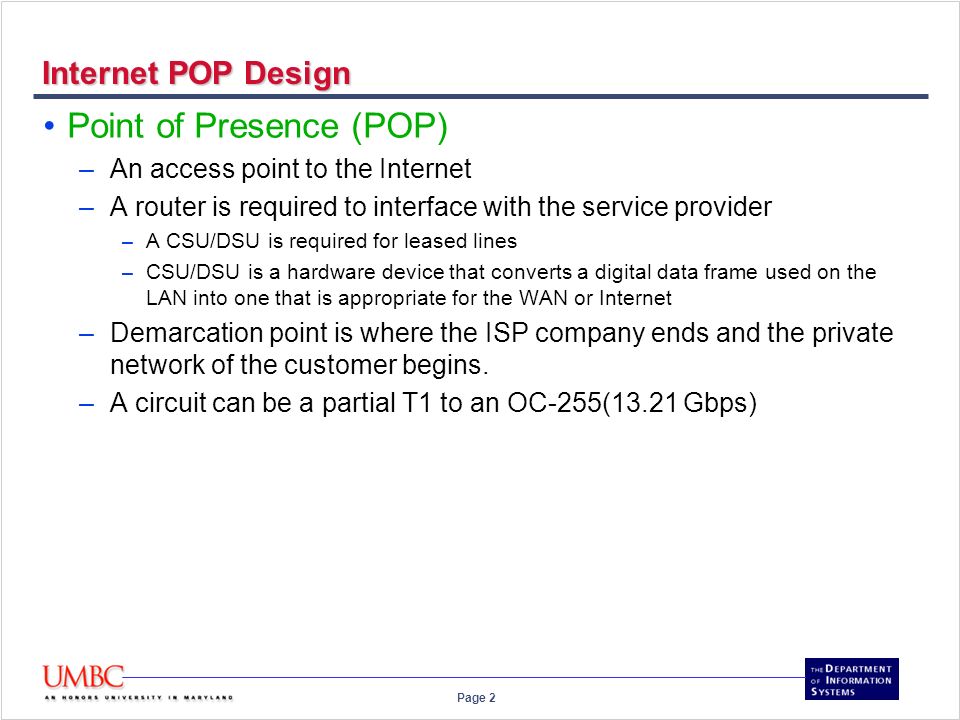 Internet POP Design

• Point of Presence (POP)

– An access point to the Internet

– A router is required to interface with the service provider

– A CSU/DSU is required for leased lines

– CSU/DSU is a hardware device that converts a digital data frame used on the LAN into one that is appropriate for the WAN or Internet

– Demarcation point is where the ISP company ends and the private network of the customer begins.

– A circuit can be a partial T1 to an OC-255(13.21 Gbps)

UMBC
AN HONORS UNIVERSITY IN MARYLAND

Page 2

THE DEPARTMENT OF INFORMATION SYSTEMS